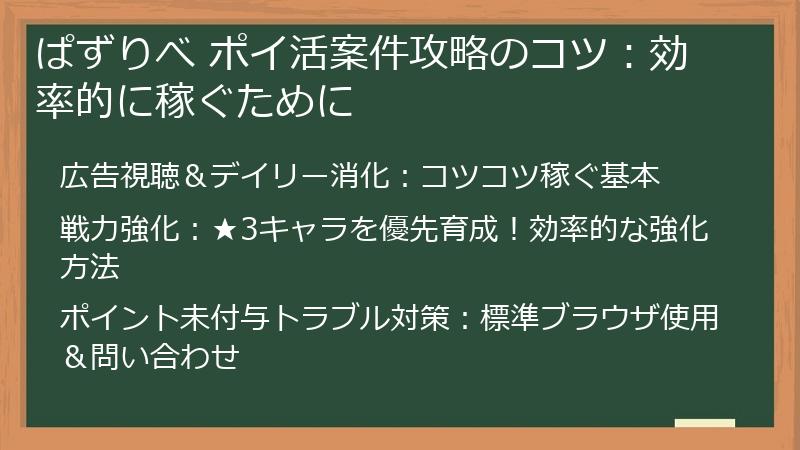 ぱずりべ ポイ活案件攻略のコツ：効率的に稼ぐために

広告視聴＆デイリー消化：コツコツ稼ぐ基本

戦力強化：★3キャラを優先育成！効率的な強化方法

ポイント未付与トラブル対策：標準ブラウザ使用＆問い合わせ